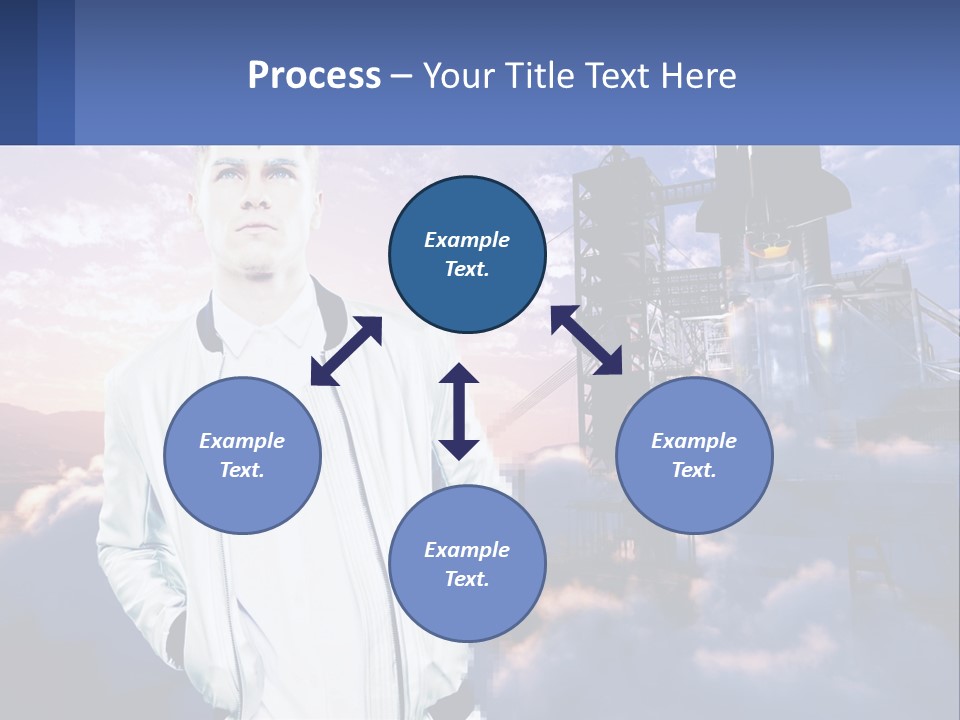 Process – Your Title Text Here

Example Text.

Example Text.

Example Text.

Example Text.